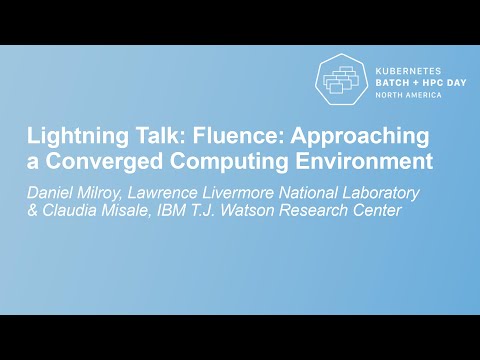 KUBERNETES
BATCH + HPC DAY
NORTH AMERICA

Lightning Talk: Fluence: Approaching a Converged Computing Environment

Daniel Milroy, Lawrence Livermore National Laboratory & Claudia Misale, IBM T.J. Watson Research Center